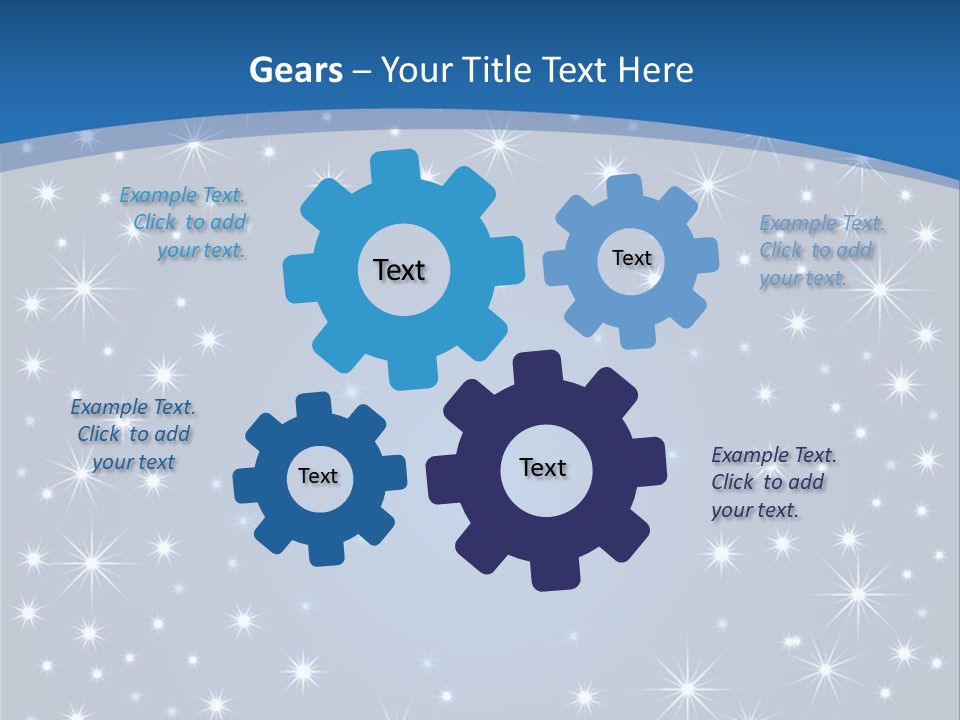 Gears – Your Title Text Here

Example Text. Click to add your text.

Text

Text

Example Text. Click to add your text.

Example Text. Click to add your text

Text

Text

Example Text. Click to add your text.